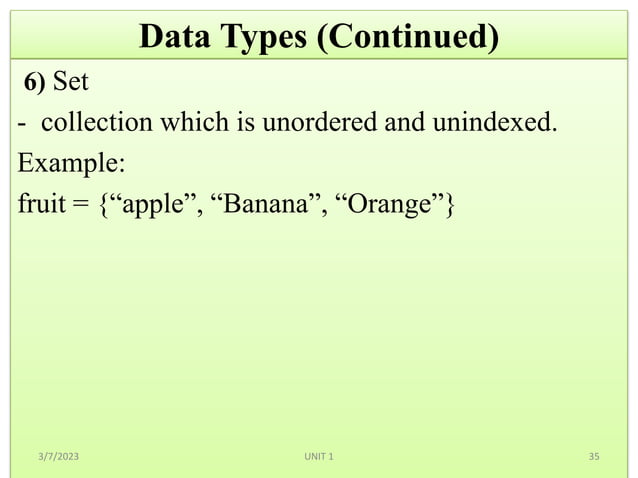 Data Types (Continued)

6) Set

- collection which is unordered and unindexed.

Example:

fruit = {“apple”, “Banana”, “Orange”}

3/7/2023 UNIT 1 35